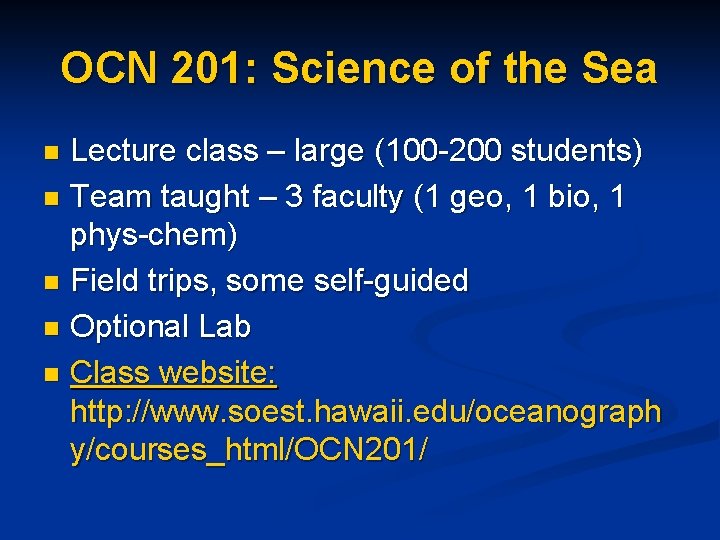 OCN 201: Science of the Sea

- Lecture class – large (100-200 students)
- Team taught – 3 faculty (1 geo, 1 bio, 1 phys-chem)
- Field trips, some self-guided
- Optional Lab
- Class website: http://www.soest.hawaii.edu/oceanography/courses_html/OCN201/